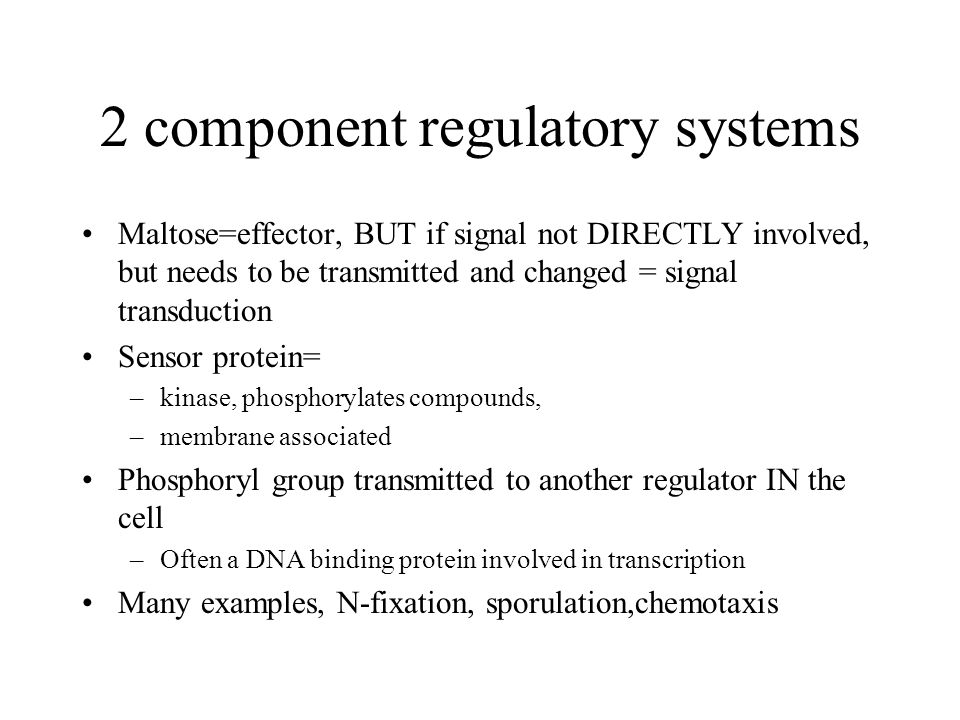 2 component regulatory systems

• Maltose=effector, BUT if signal not DIRECTLY involved, but needs to be transmitted and changed = signal transduction

• Sensor protein=
– kinase, phosphorylates compounds,
– membrane associated

• Phosphoryl group transmitted to another regulator IN the cell
– Often a DNA binding protein involved in transcription

• Many examples, N-fixation, sporulation,chemotaxis